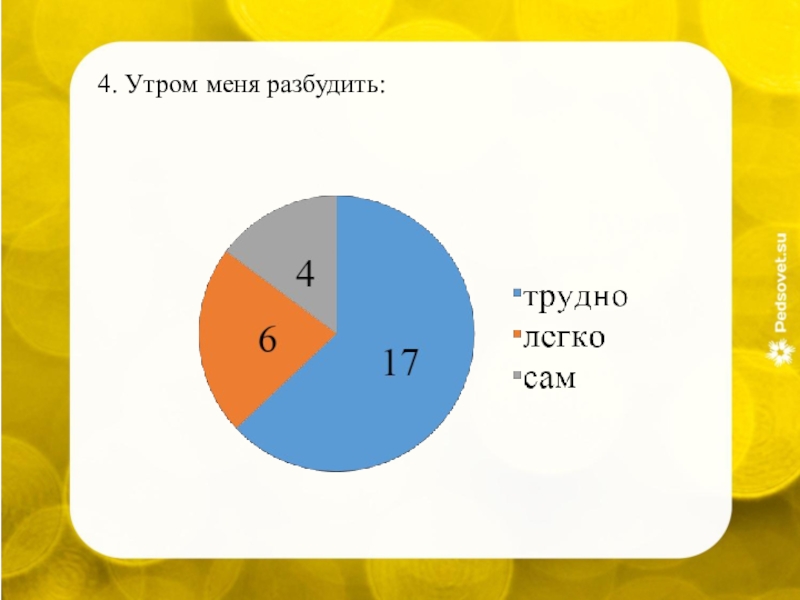 4. Утром меня разбудить:

4

6

17

трудно
легко
сам

Pedsovet.su